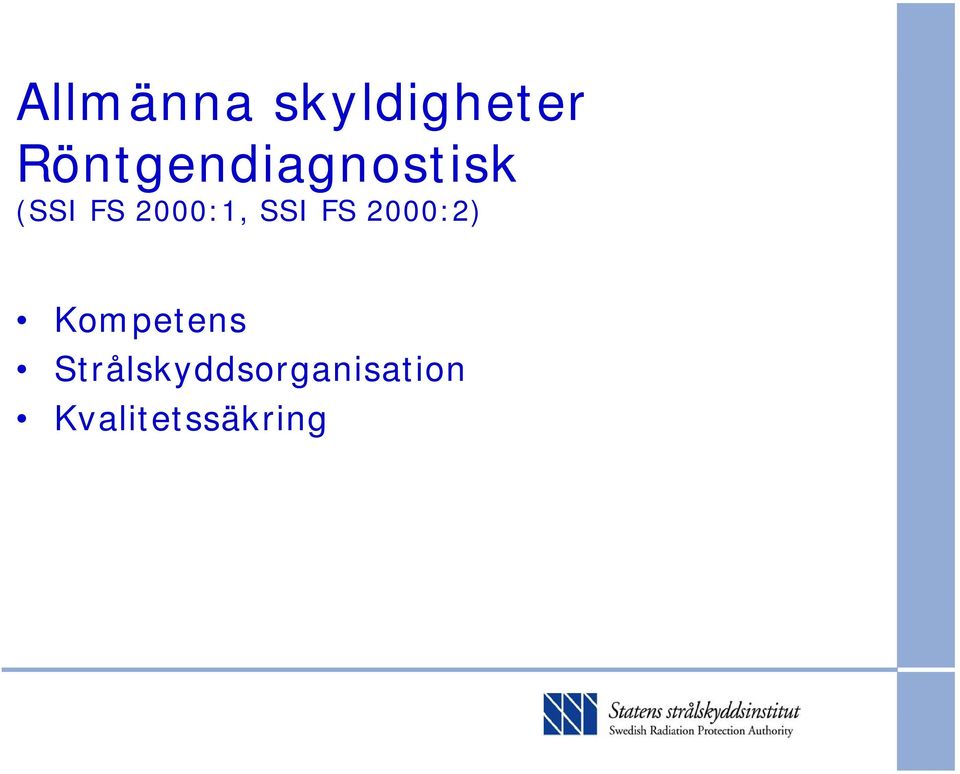 Allmänna skyldigheter Röntgendiagnostisk
(SSI FS 2000:1, SSI FS 2000:2)

• Kompetens
• Strålskyddsorganisation
• Kvalitetssäkring

Statens strålskyddsinstitut
Swedish Radiation Protection Authority